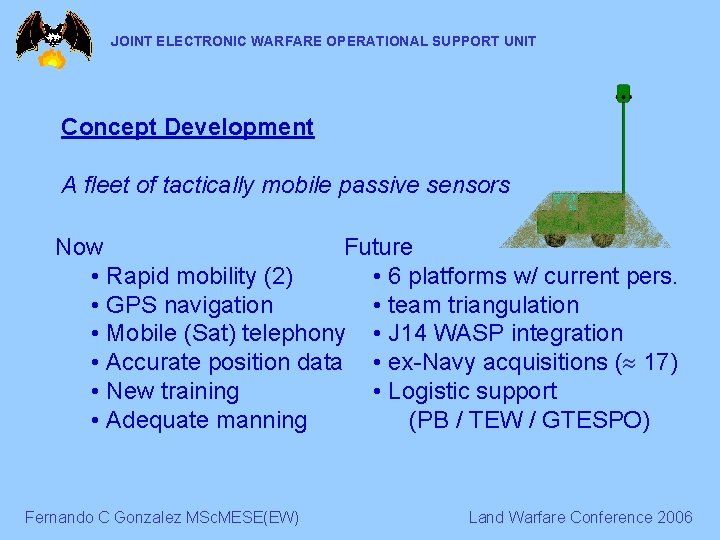 JOINT ELECTRONIC WARFARE OPERATIONAL SUPPORT UNIT

Concept Development

A fleet of tactically mobile passive sensors

Now
• Rapid mobility (2)
• GPS navigation
• Mobile (Sat) telephony
• Accurate position data
• New training
• Adequate manning

Future
• 6 platforms w/ current pers.
• team triangulation
• J14 WASP integration
• ex-Navy acquisitions ($\approx$ 17)
• Logistic support (PB / TEW / GTESPO)

Fernando C Gonzalez MScMESE(EW)

Land Warfare Conference 2006